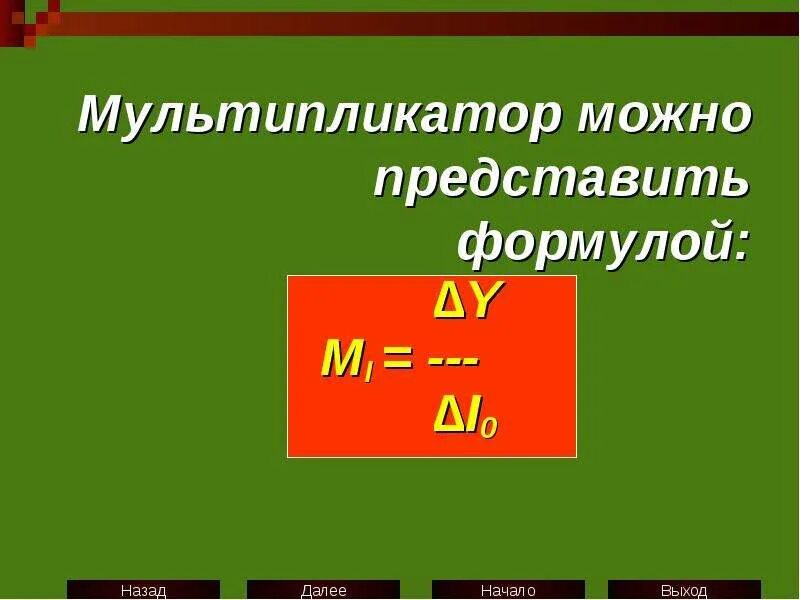 Мультипликатор можно представить формулой:

$M_I = \frac{\Delta Y}{\Delta I_0}$

Назад Далее Начало Выход